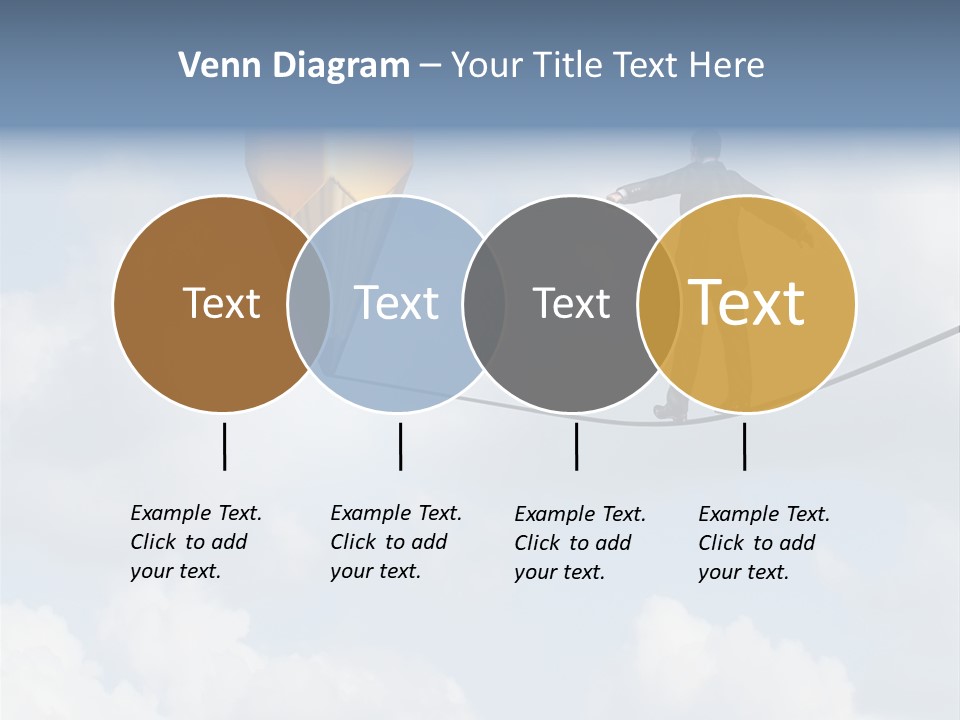 Venn Diagram – Your Title Text Here

Text

Text

Text

Text

Example Text. Click to add your text.

Example Text. Click to add your text.

Example Text. Click to add your text.

Example Text. Click to add your text.